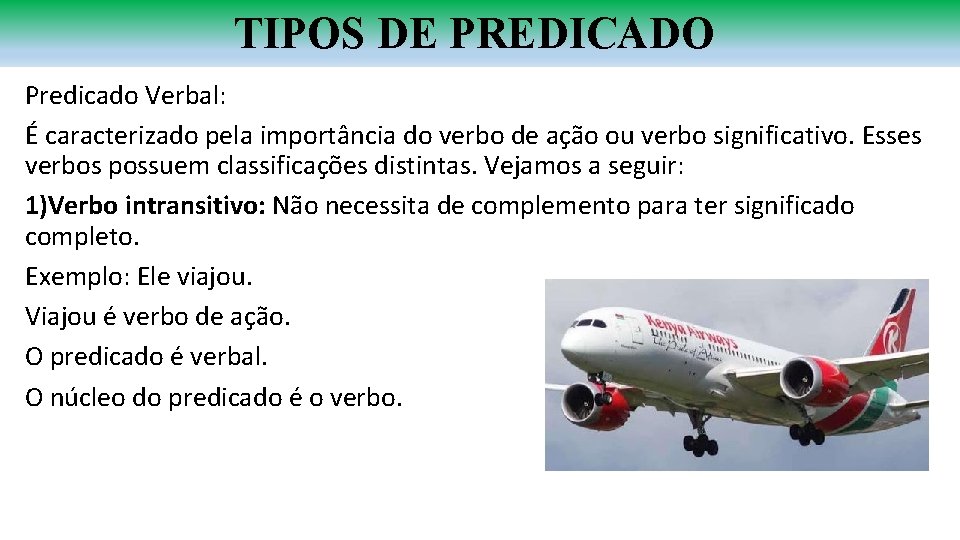 TIPOS DE PREDICADO

Predicado Verbal:

É caracterizado pela importância do verbo de ação ou verbo significativo. Esses verbos possuem classificações distintas. Vejamos a seguir:

1)Verbo intransitivo: Não necessita de complemento para ter significado completo.

Exemplo: Ele viajou.

Viajou é verbo de ação.

O predicado é verbal.

O núcleo do predicado é o verbo.

Kenya Airways